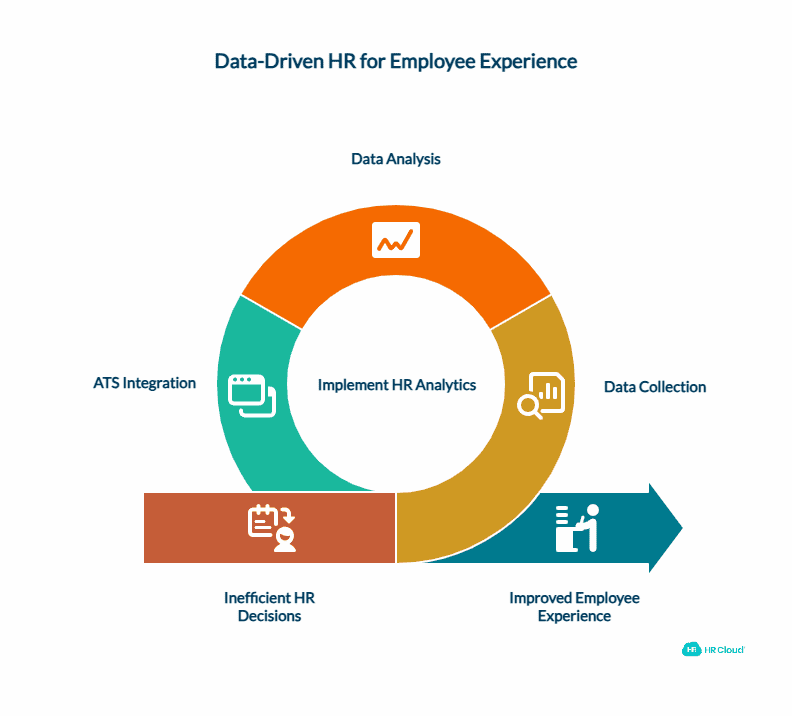 Data-Driven HR for Employee Experience

Data Analysis

ATS Integration

Implement HR Analytics

Data Collection

Inefficient HR Decisions

Improved Employee Experience

HR Cloud